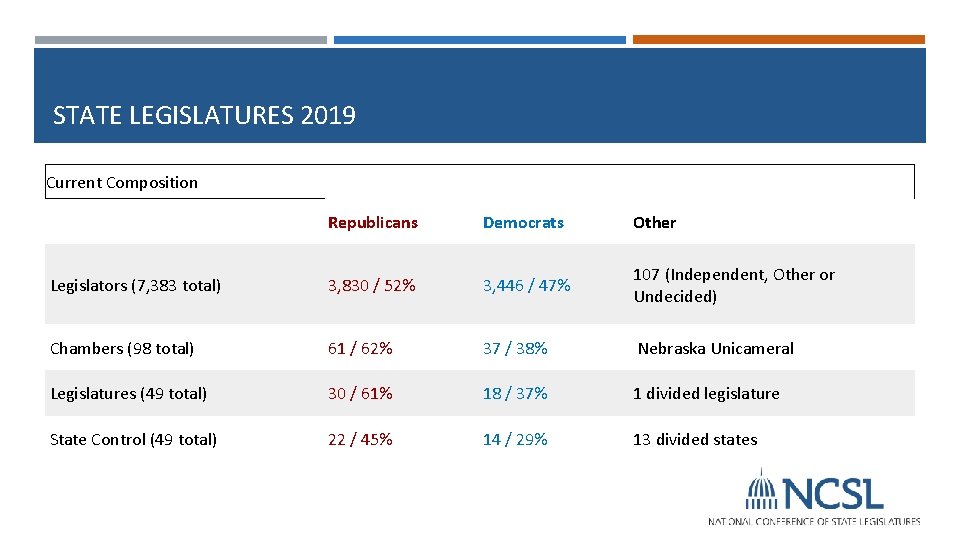 STATE LEGISLATURES 2019

Current Composition

| | Republicans | Democrats | Other |
|---|---|---|---|
| Legislators (7,383 total) | 3,830 / 52% | 3,446 / 47% | 107 (Independent, Other or Undecided) |
| Chambers (98 total) | 61 / 62% | 37 / 38% | Nebraska Unicameral |
| Legislatures (49 total) | 30 / 61% | 18 / 37% | 1 divided legislature |
| State Control (49 total) | 22 / 45% | 14 / 29% | 13 divided states |

NCSL
NATIONAL CONFERENCE OF STATE LEGISLATURES